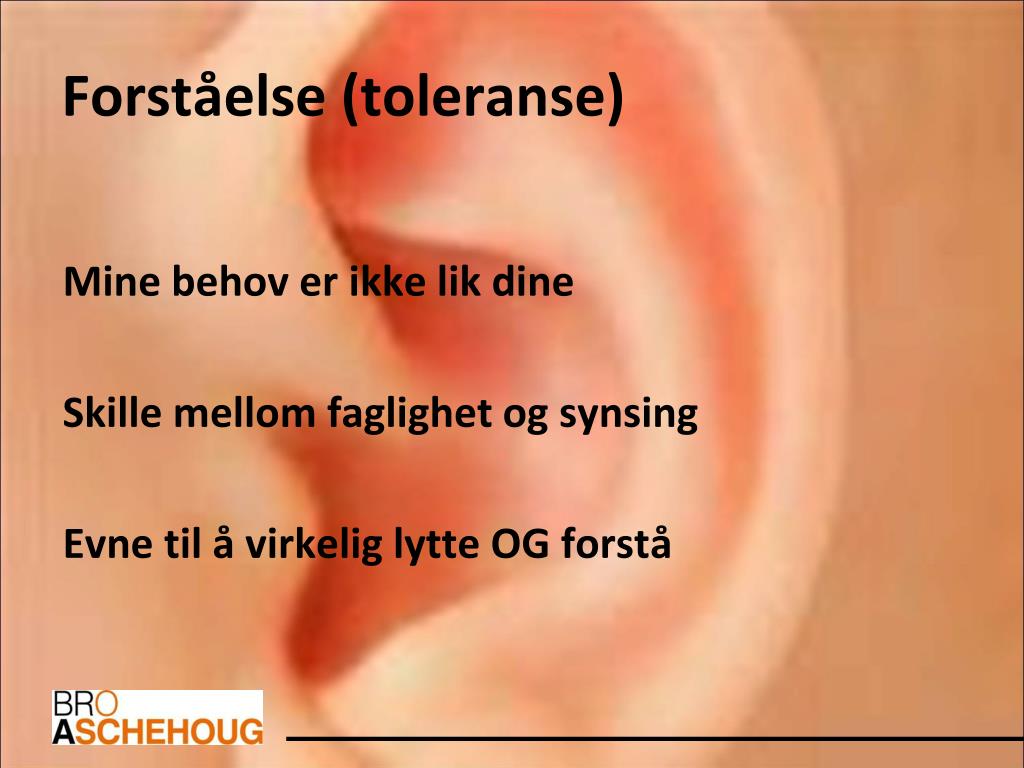 Forståelse (toleranse)

Mine behov er ikke lik dine

Skille mellom faglighet og synsing

Evne til å virkelig lytte OG forstå

BRO
ASCHEHOUG